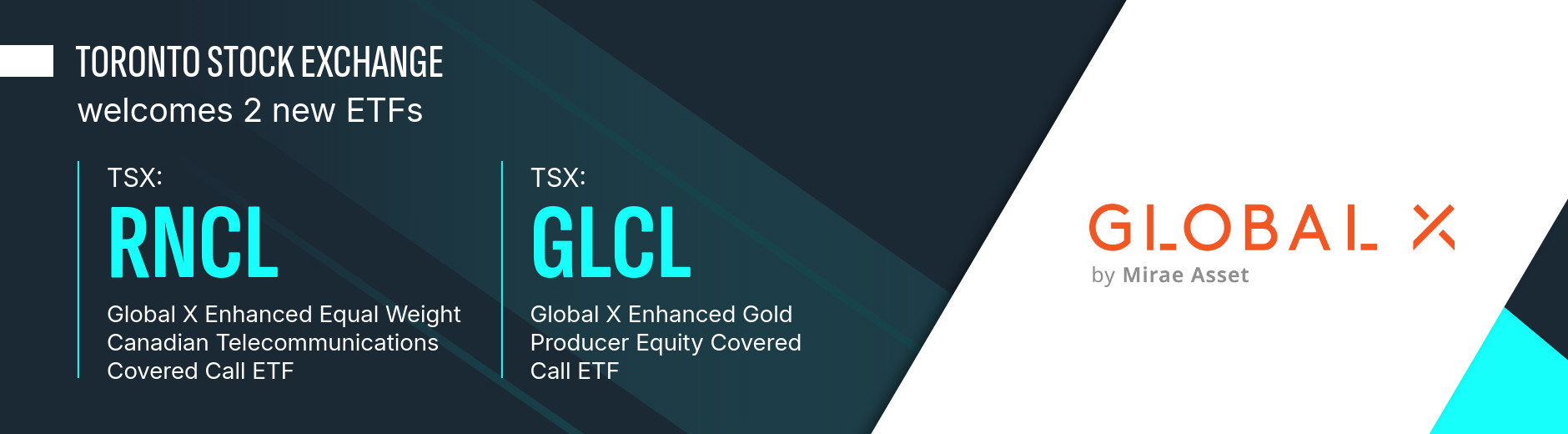 TORONTO STOCK EXCHANGE
welcomes 2 new ETFs

TSX:
RNCL
Global X Enhanced Equal Weight Canadian Telecommunications Covered Call ETF

TSX:
GLCL
Global X Enhanced Gold Producer Equity Covered Call ETF

GLOBAL X
by Mirae Asset